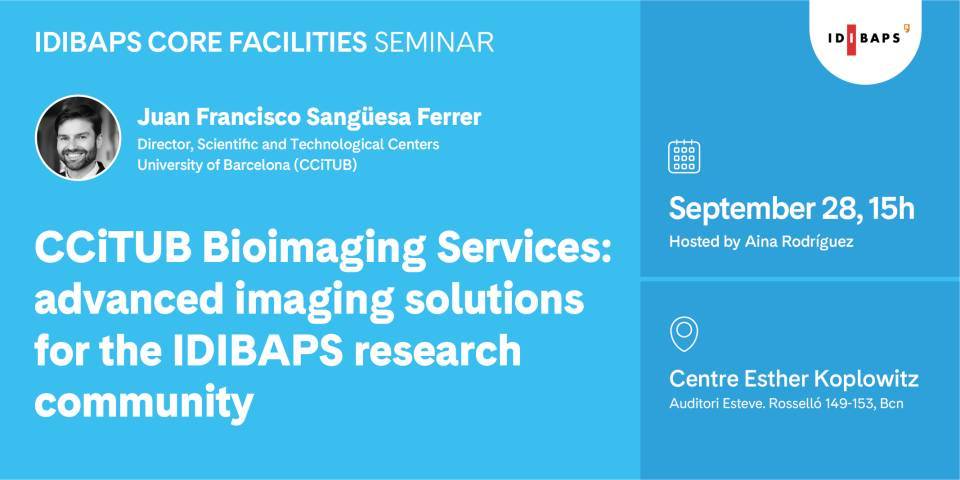 IDIBAPS CORE FACILITIES SEMINAR

IDIBAPS

Juan Francisco Sangüesa Ferrer
Director, Scientific and Technological Centers
University of Barcelona (CCiTUB)

CCiTUB Bioimaging Services: advanced imaging solutions for the IDIBAPS research community

September 28, 15h
Hosted by Aina Rodríguez

Centre Esther Koplowitz
Auditori Esteve. Rosselló 149-153, Bcn